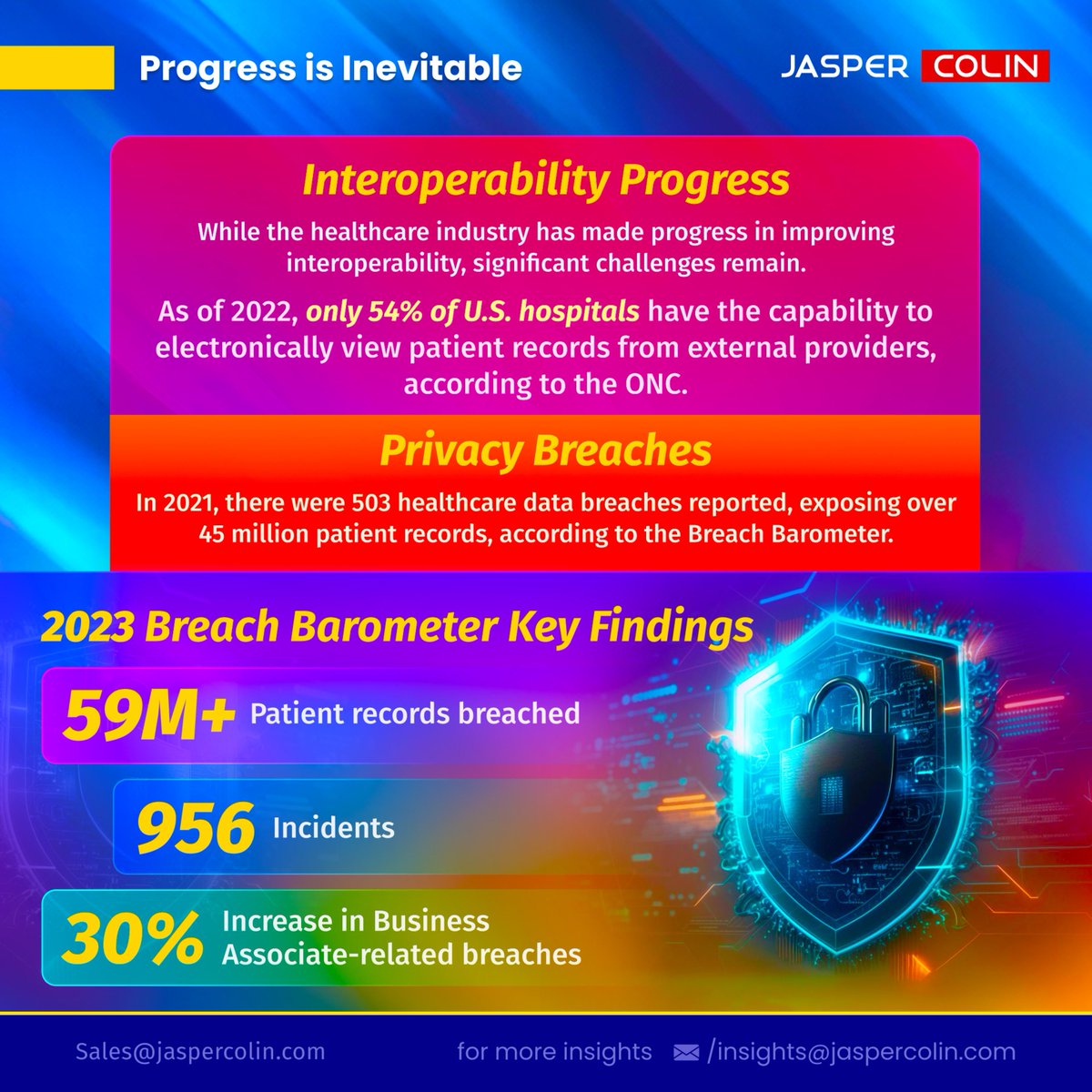 Progress is Inevitable

JASPER COLIN

Interoperability Progress

While the healthcare industry has made progress in improving interoperability, significant challenges remain.

As of 2022, only 54% of U.S. hospitals have the capability to electronically view patient records from external providers, according to the ONC.

Privacy Breaches

In 2021, there were 503 healthcare data breaches reported, exposing over 45 million patient records, according to the Breach Barometer.

2023 Breach Barometer Key Findings

59M+ Patient records breached

956 Incidents

30% Increase in Business Associate-related breaches

Sales@jaspercolin.com

for more insights /insights@jaspercolin.com